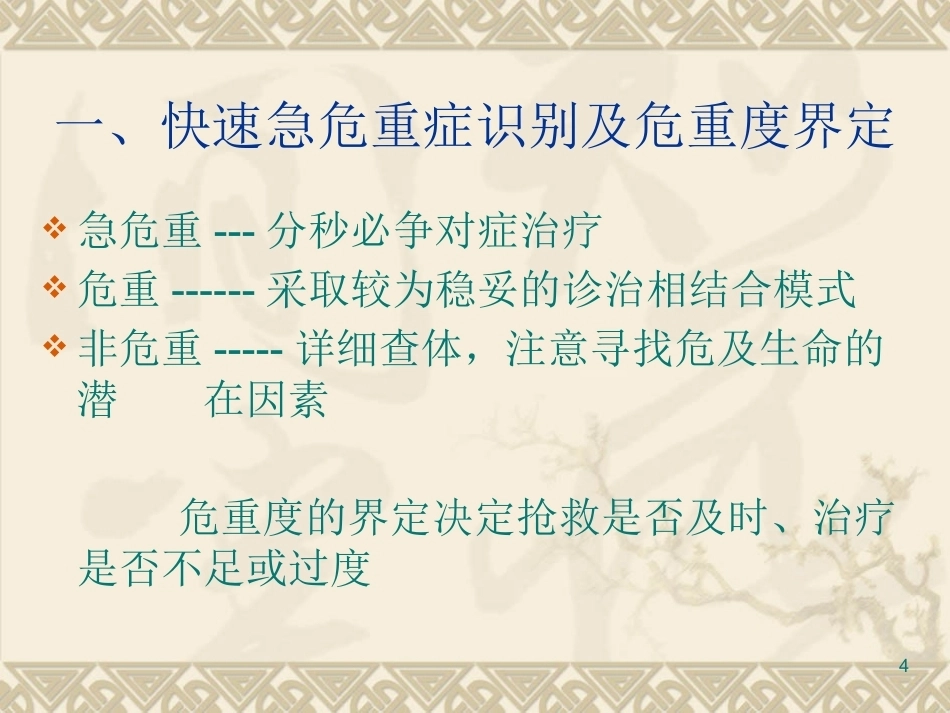 一、快速急危重症识别及危重度界定

❖ 急危重 --- 分秒必争对症治疗
❖ 危重 ------ 采取较为稳妥的诊治相结合模式
❖ 非危重 ----- 详细查体，注意寻找危及生命的潜 在因素

危重度的界定决定抢救是否及时、治疗是否不足或过度

4